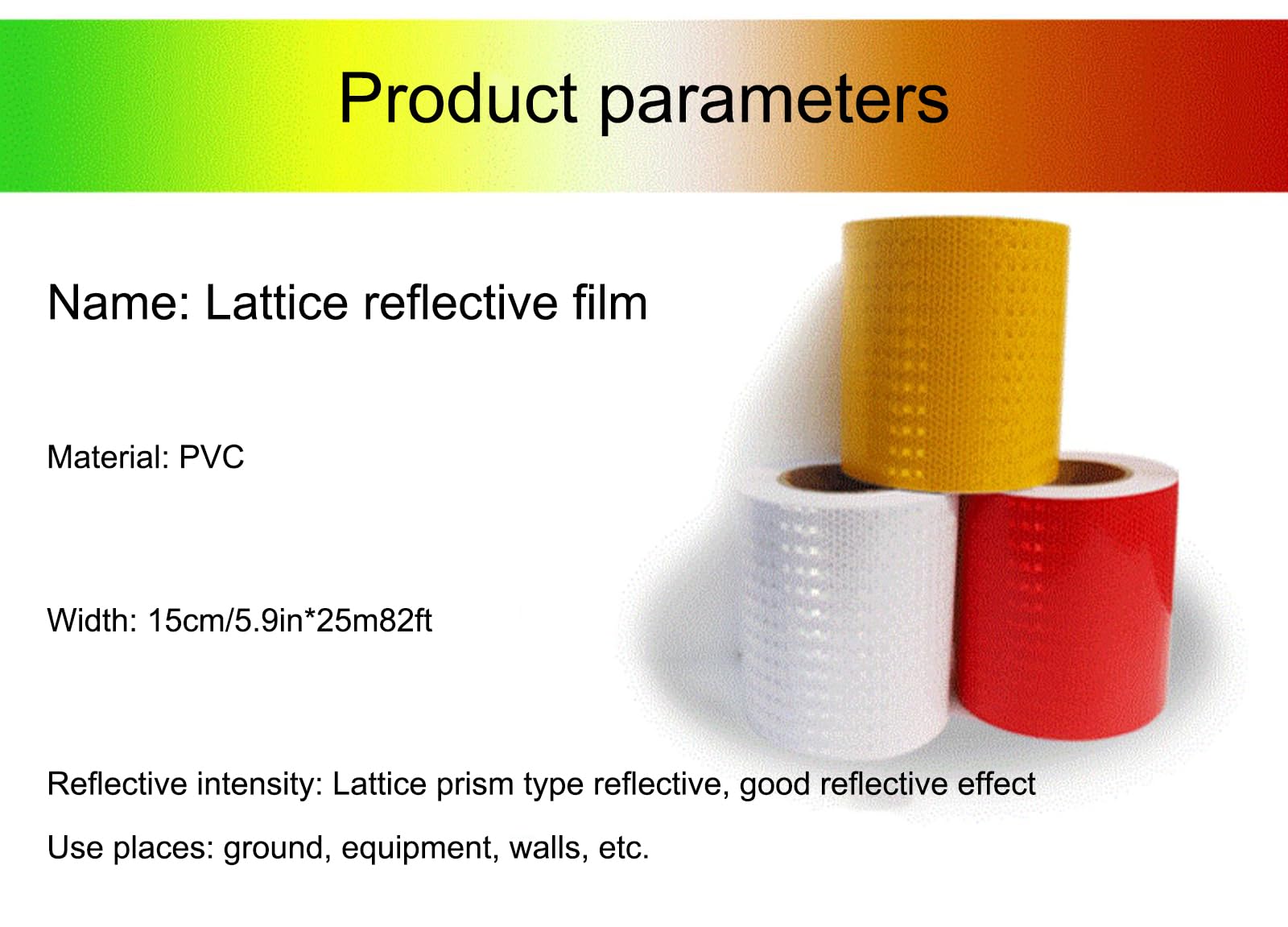 Product parameters

Name: Lattice reflective film

Material: PVC

Width: 15cm/5.9in*25m82ft

Reflective intensity: Lattice prism type reflective, good reflective effect

Use places: ground, equipment, walls, etc.